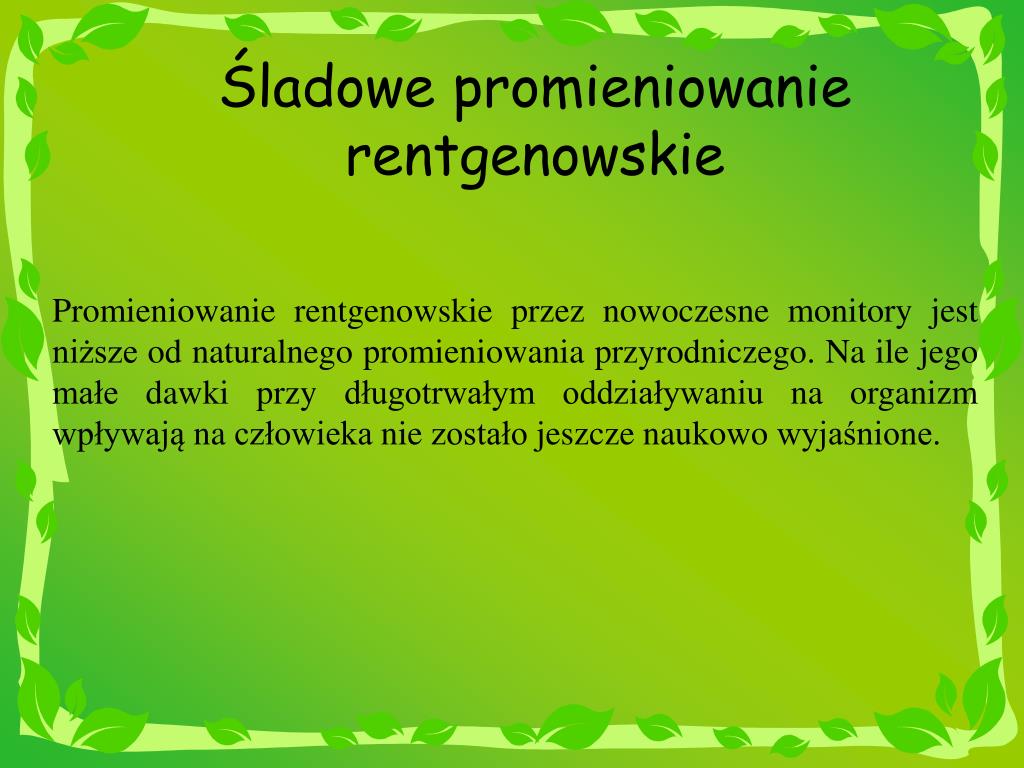 Śladowe promieniowanie rentgenowskie

Promieniowanie rentgenowskie przez nowoczesne monitory jest niższe od naturalnego promieniowania przyrodniczego. Na ile jego małe dawki przy długotrwałym oddziaływaniu na organizm wpływają na człowieka nie zostało jeszcze naukowo wyjaśnione.